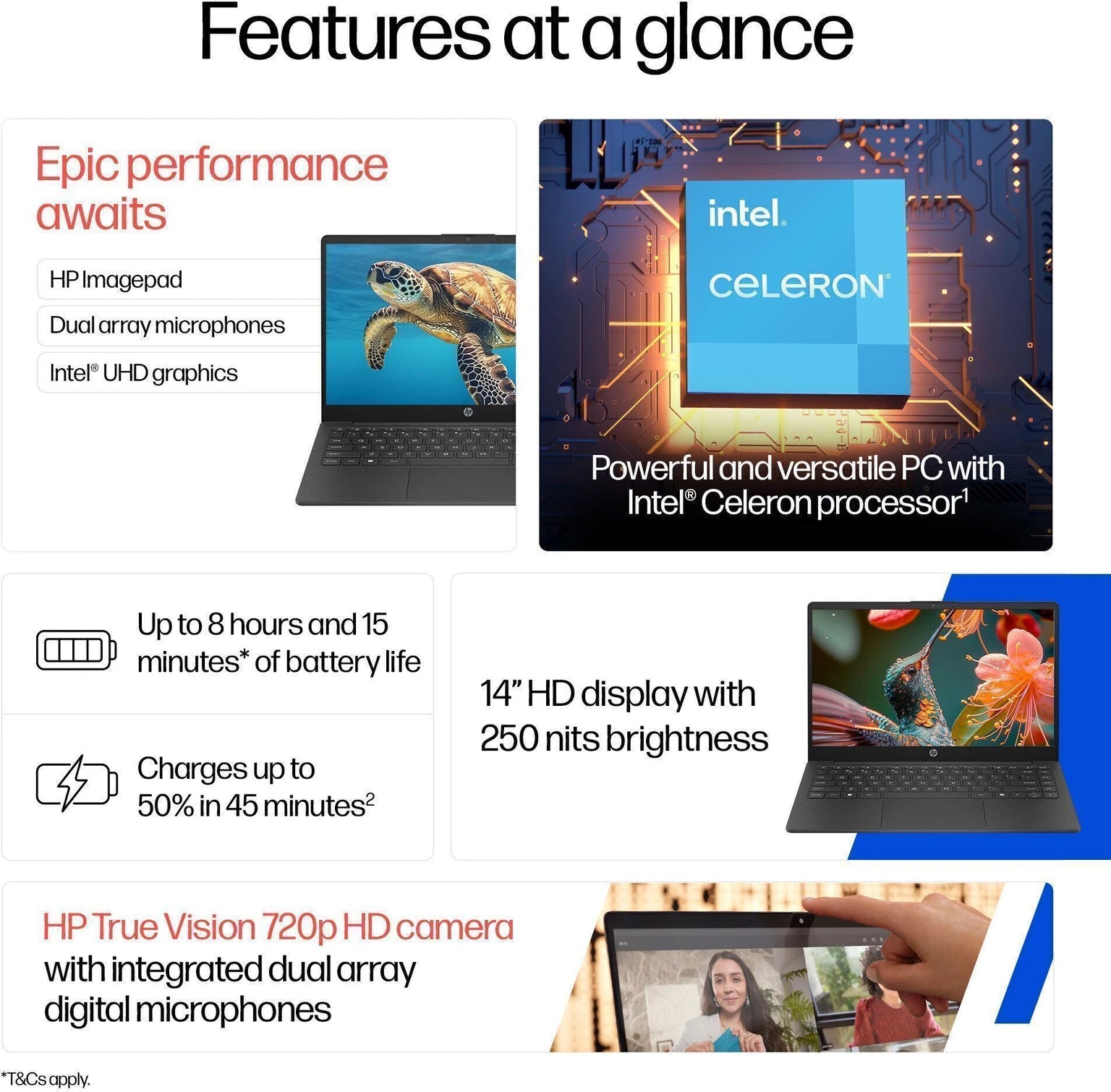 Features at a glance

Epic performance awaits

HP Imagepad

Dual array microphones

Intel® UHD graphics

intel.

CELERON®

Powerful and versatile PC with Intel® Celeron processor$^1$

Up to 8 hours and 15 minutes* of battery life

Charges up to 50% in 45 minutes$^2$

14" HD display with 250 nits brightness

HP True Vision 720p HD camera with integrated dual array digital microphones

*T&Cs apply.